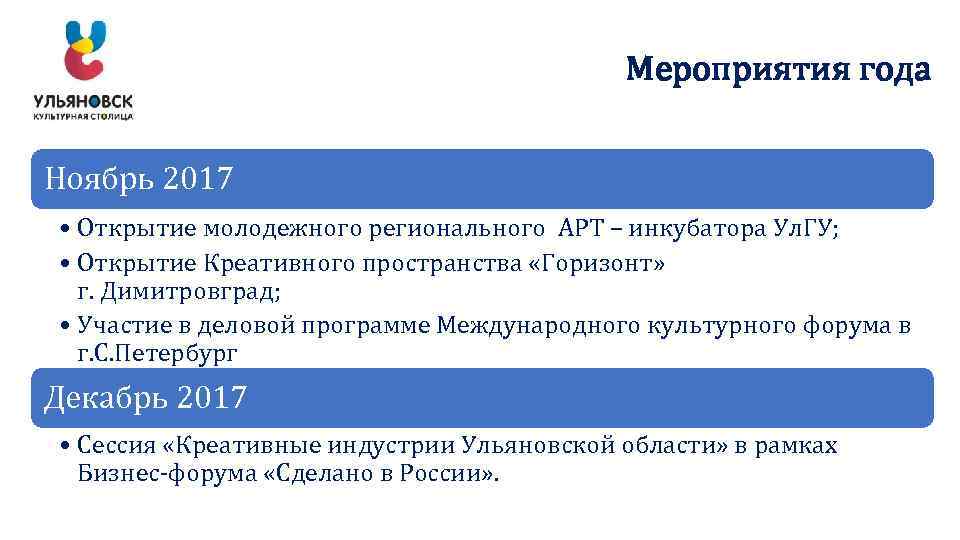 УЛЬЯНОВСК
КУЛЬТУРНАЯ СТОЛИЦА

Мероприятия года

Ноябрь 2017

• Открытие молодежного регионального АРТ – инкубатора УлГУ;
• Открытие Креативного пространства «Горизонт» г. Димитровград;
• Участие в деловой программе Международного культурного форума в г.С.Петербург

Декабрь 2017

• Сессия «Креативные индустрии Ульяновской области» в рамках Бизнес-форума «Сделано в России».